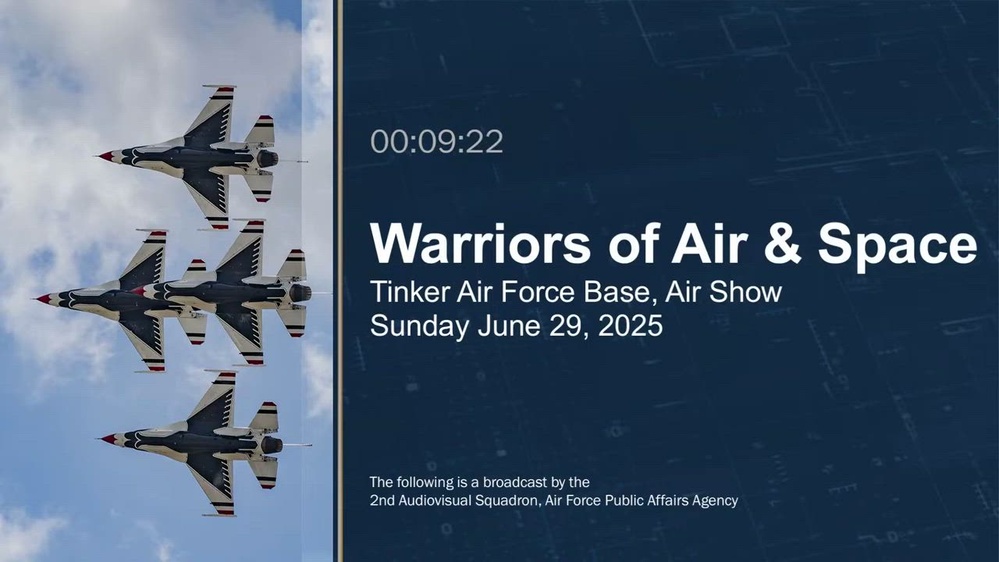 00:09:22

Warriors of Air & Space
Tinker Air Force Base, Air Show
Sunday June 29, 2025

The following is a broadcast by the
2nd Audiovisual Squadron, Air Force Public Affairs Agency